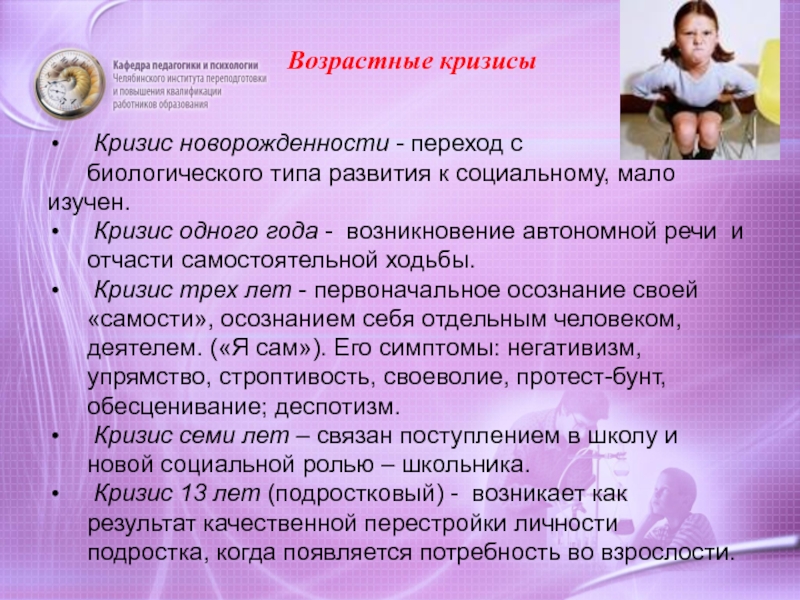 Кафедра педагогики и психологии
Челябинского института переподготовки и повышения квалификации работников образования

Возрастные кризисы

• Кризис новорожденности - переход с биологического типа развития к социальному, мало изучен.
• Кризис одного года - возникновение автономной речи и отчасти самостоятельной ходьбы.
• Кризис трех лет - первоначальное осознание своей «самости», осознанием себя отдельным человеком, деятелем. («Я сам»). Его симптомы: негативизм, упрямство, строптивость, своеволие, протест-бунт, обесценивание; деспотизм.
• Кризис семи лет – связан поступлением в школу и новой социальной ролью – школьника.
• Кризис 13 лет (подростковый) - возникает как результат качественной перестройки личности подростка, когда появляется потребность во взрослости.